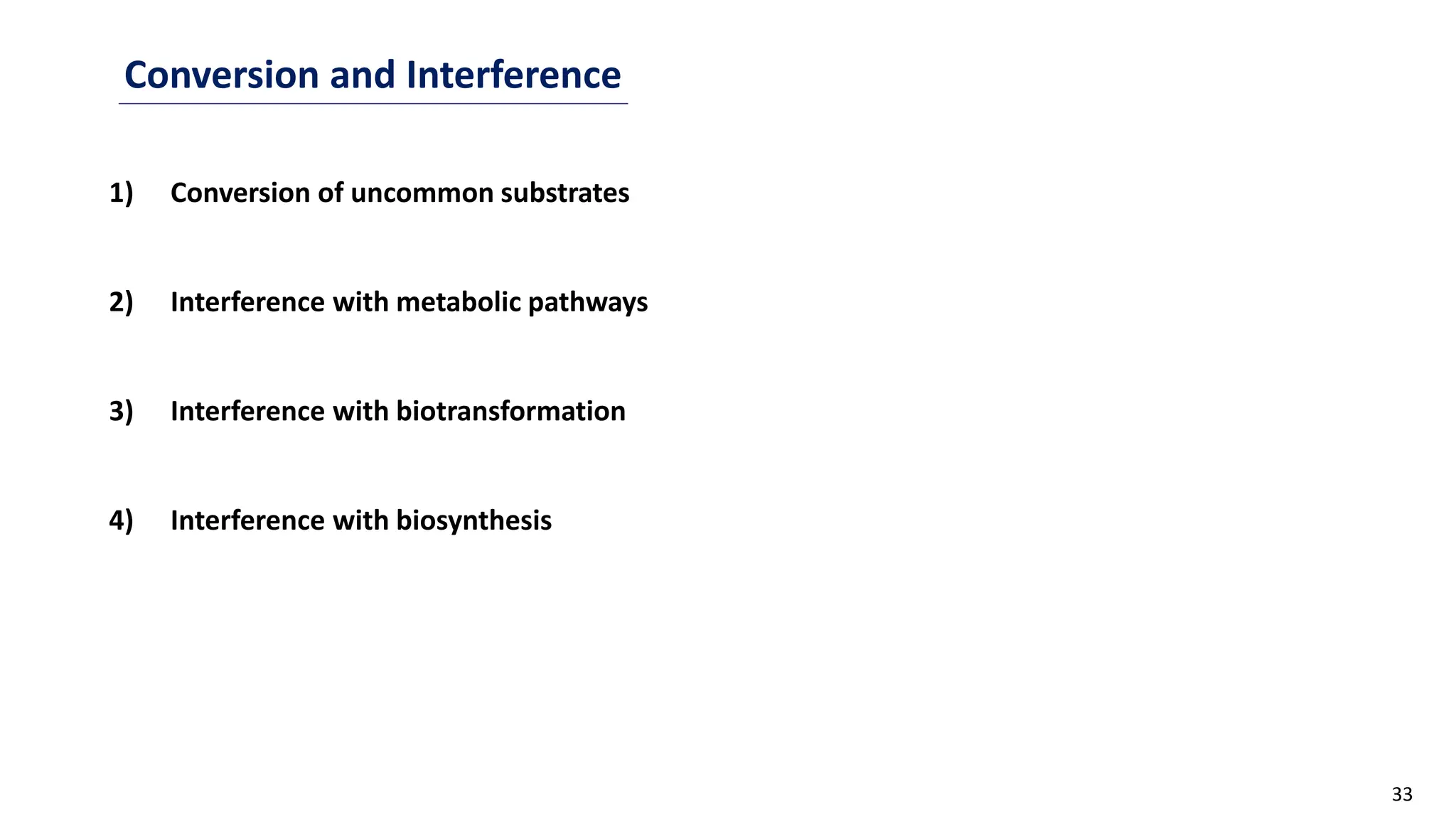 Conversion and Interference

1) Conversion of uncommon substrates

2) Interference with metabolic pathways

3) Interference with biotransformation

4) Interference with biosynthesis

33